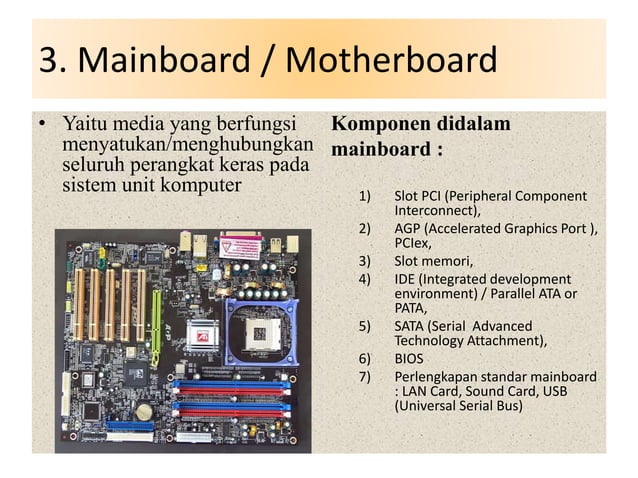 3. Mainboard / Motherboard

• Yaitu media yang berfungsi menyatukan/menghubungkan seluruh perangkat keras pada sistem unit komputer

Komponen didalam mainboard :

1) Slot PCI (Peripheral Component Interconnect),
2) AGP (Accelerated Graphics Port ), PCIex,
3) Slot memori,
4) IDE (Integrated development environment) / Parallel ATA or PATA,
5) SATA (Serial Advanced Technology Attachment),
6) BIOS
7) Perlengkapan standar mainboard : LAN Card, Sound Card, USB (Universal Serial Bus)